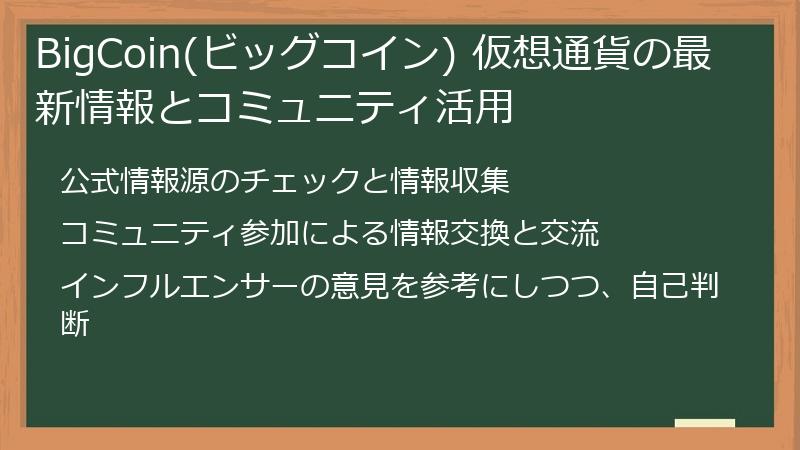 BigCoin(ビッグコイン) 仮想通貨の最新情報とコミュニティ活用

公式情報源のチェックと情報収集

コミュニティ参加による情報交換と交流

インフルエンサーの意見を参考にしつつ、自己判断